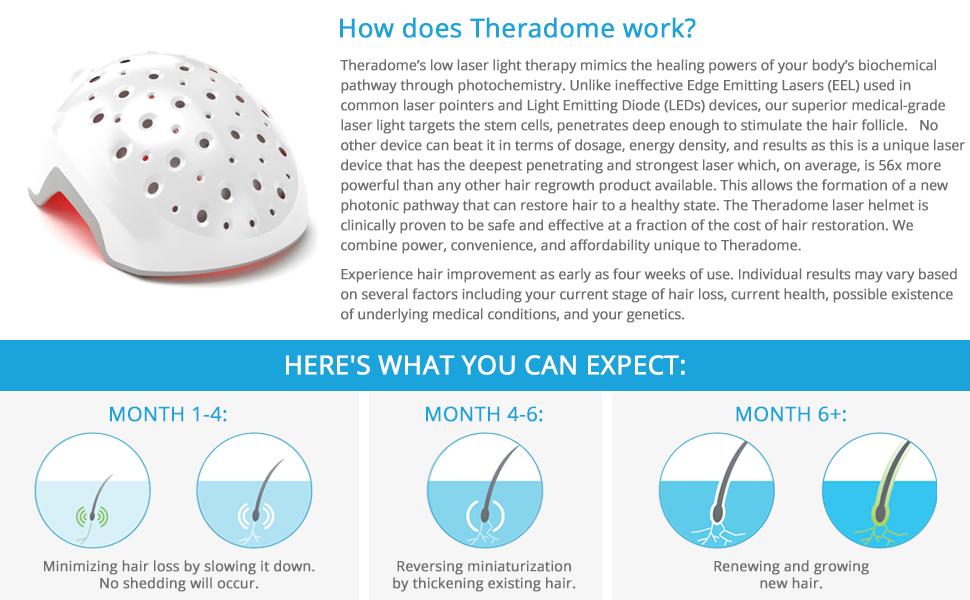 How does Theradome work?

Theradome's low laser light therapy mimics the healing powers of your body's biochemical pathway through photochemistry. Unlike ineffective Edge Emitting Lasers (EEL) used in common laser pointers and Light Emitting Diode (LEDs) devices, our superior medical-grade laser light targets the stem cells, penetrates deep enough to stimulate the hair follicle. No other device can beat it in terms of dosage, energy density, and results as this is a unique laser device that has the deepest penetrating and strongest laser which, on average, is 56x more powerful than any other hair regrowth product available. This allows the formation of a new photonic pathway that can restore hair to a healthy state. The Theradome laser helmet is clinically proven to be safe and effective at a fraction of the cost of hair restoration. We combine power, convenience, and affordability unique to Theradome.

Experience hair improvement as early as four weeks of use. Individual results may vary based on several factors including your current stage of hair loss, current health, possible existence of underlying medical conditions, and your genetics.

HERE'S WHAT YOU CAN EXPECT:

MONTH 1-4:

Minimizing hair loss by slowing it down. No shedding will occur.

MONTH 4-6:

Reversing miniaturization by thickening existing hair.

MONTH 6+:

Renewing and growing new hair.